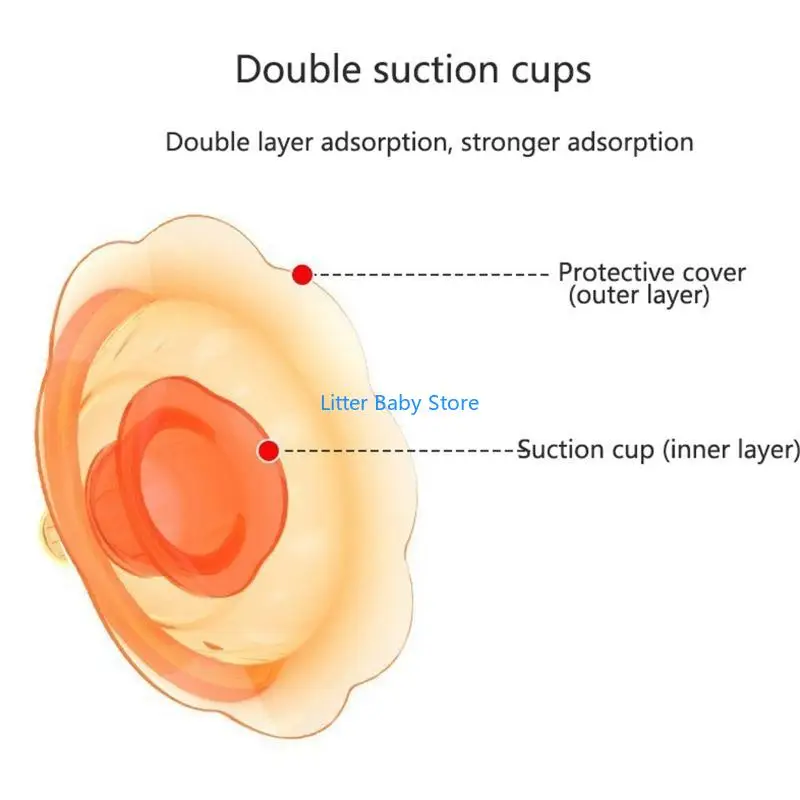 Double suction cups

Double layer adsorption, stronger adsorption

Protective cover (outer layer)

Litter Baby Store

Suction cup (inner layer)